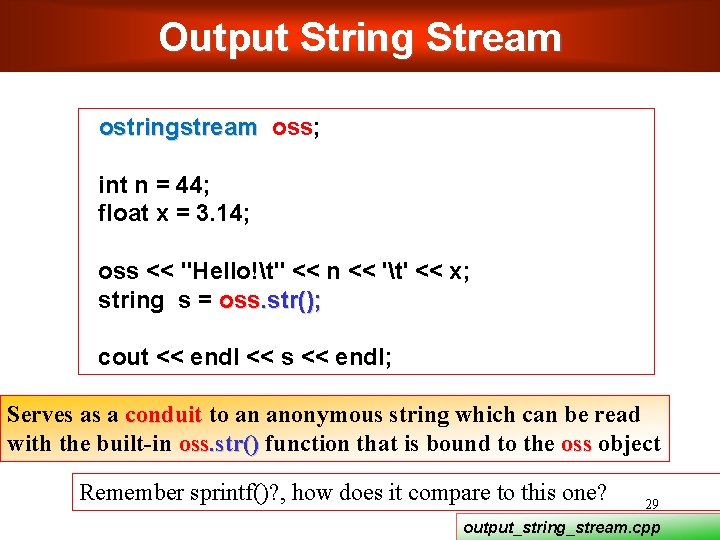 Output String Stream

ostringstream oss;

int n = 44;
float x = 3.14;

oss << "Hello!\t" << n << '\t' << x;
string s = oss.str();

cout << endl << s << endl;

Serves as a conduit to an anonymous string which can be read with the built-in oss.str() function that is bound to the oss object

Remember sprintf()?, how does it compare to this one?

29

output_string_stream.cpp